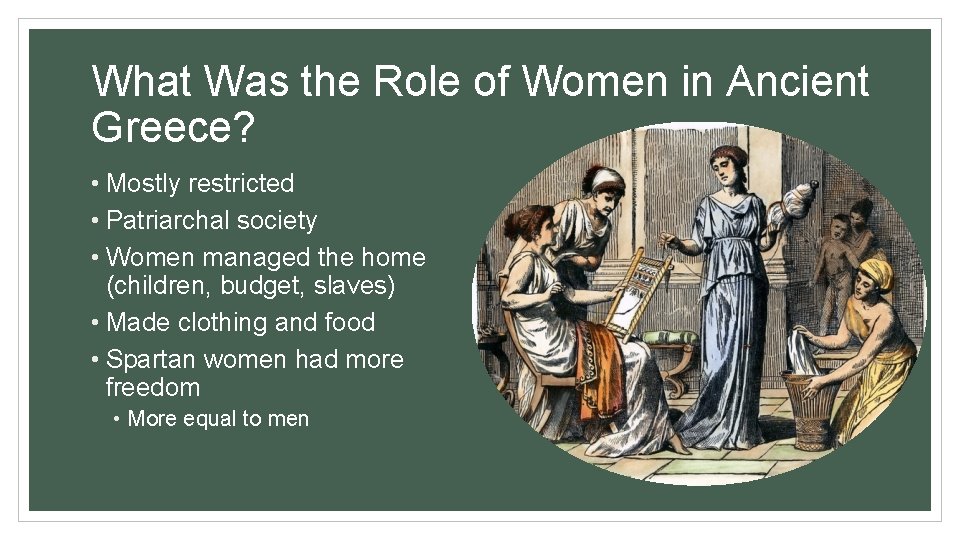 What Was the Role of Women in Ancient Greece?

• Mostly restricted
• Patriarchal society
• Women managed the home (children, budget, slaves)
• Made clothing and food
• Spartan women had more freedom
  • More equal to men